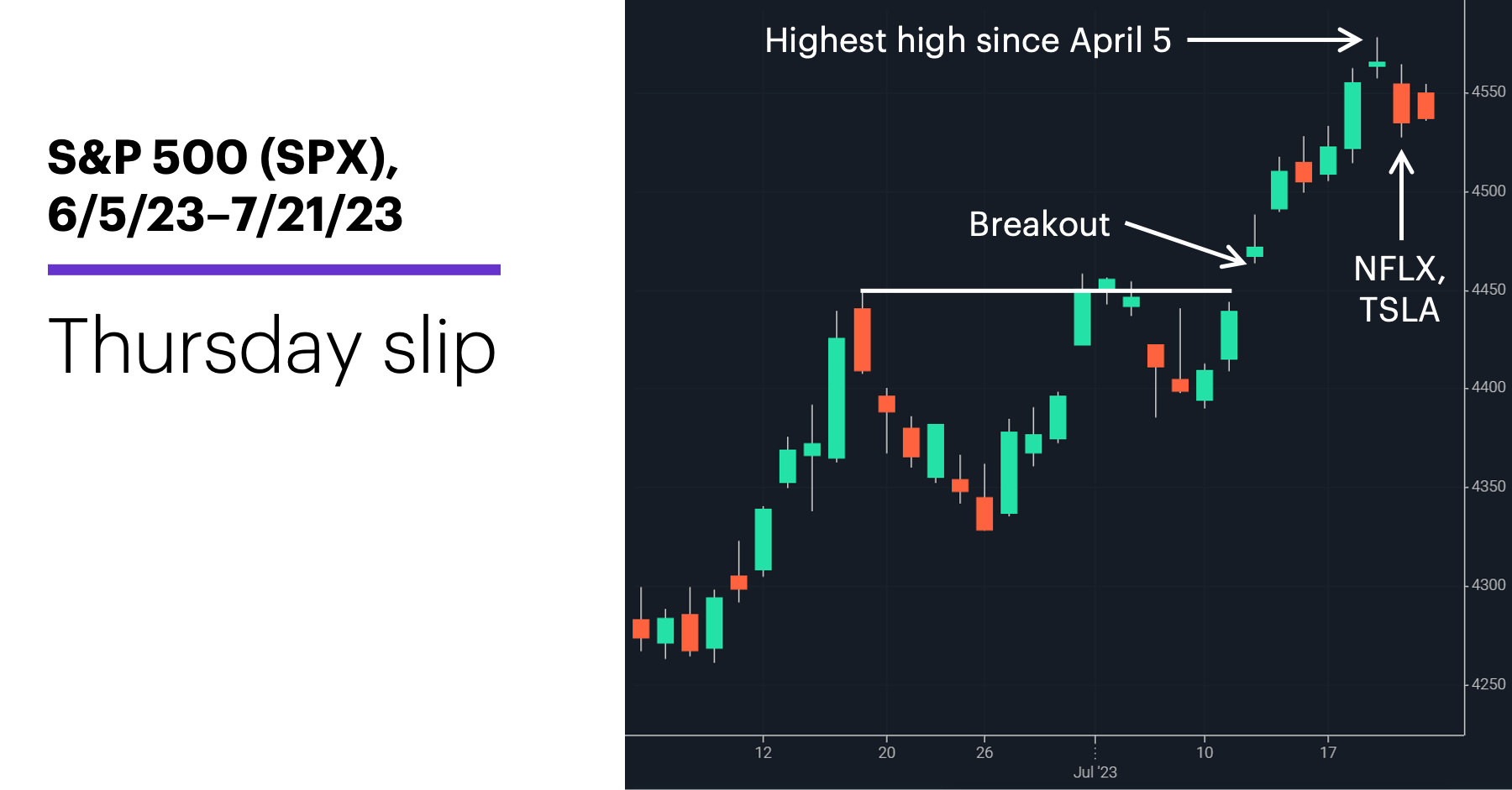 S&P 500 (SPX), 6/5/23–7/21/23

Thursday slip

Highest high since April 5

Breakout

NFLX, TSLA

4550
4500
4450
4400
4350
4300
4250

12
20
26
Jul '23
10
17